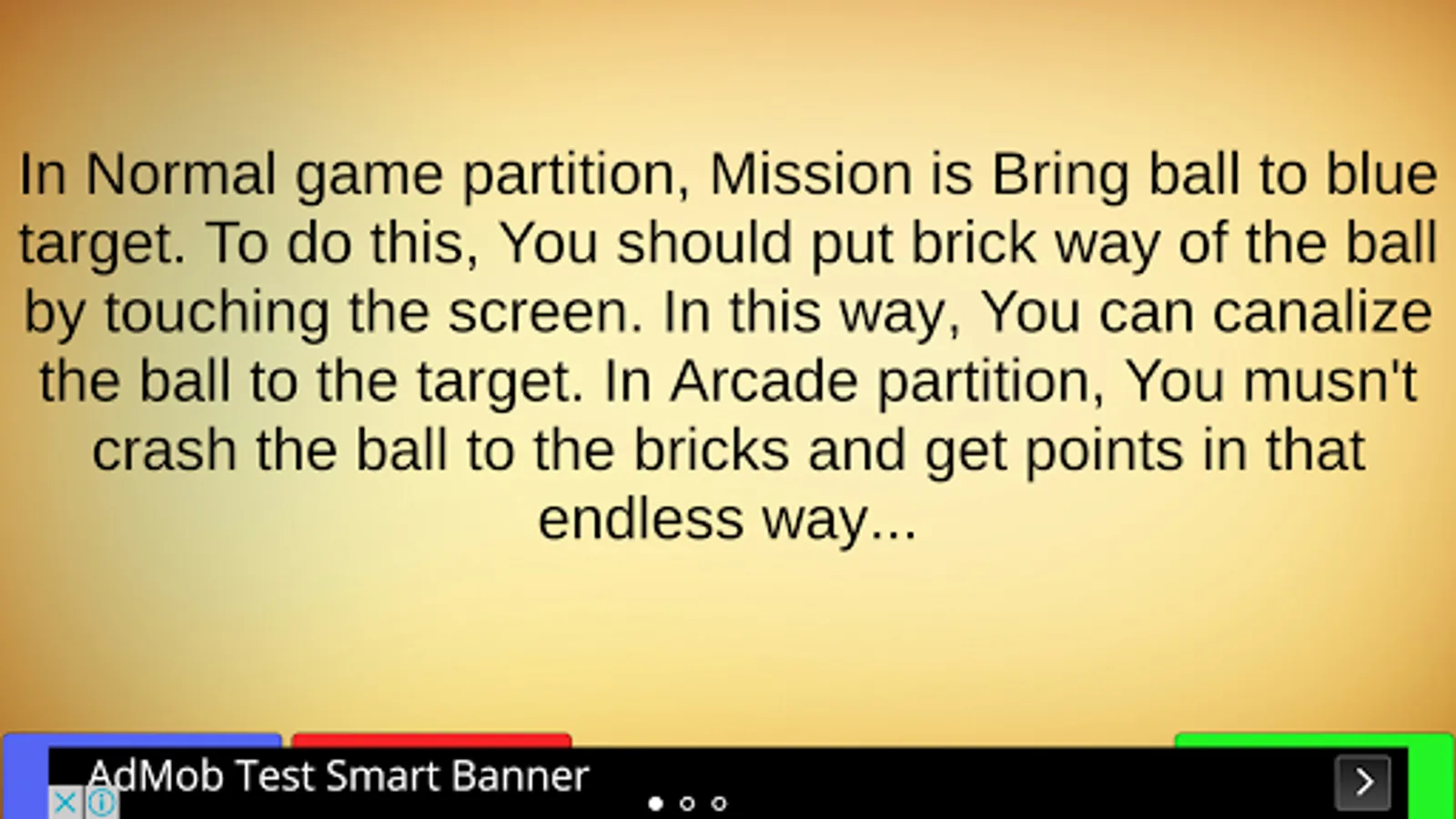 In Normal game partition, Mission is Bring ball to blue target. To do this, You should put brick way of the ball by touching the screen. In this way, You can canalize the ball to the target. In Arcade partition, You musn't crash the ball to the bricks and get points in that endless way...

AdMob Test Smart Banner